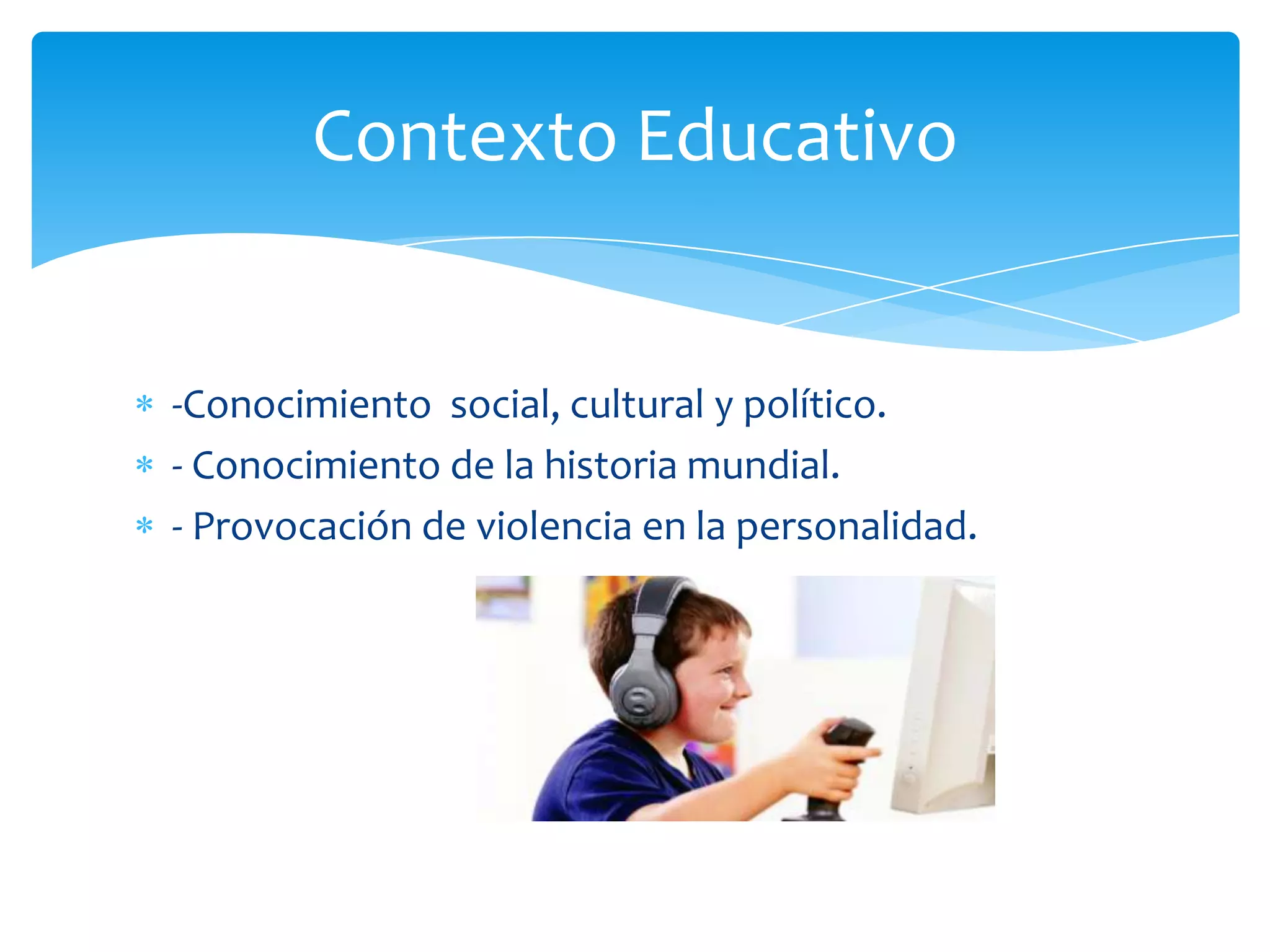 Contexto Educativo

* -Conocimiento social, cultural y político.
* - Conocimiento de la historia mundial.
* - Provocación de violencia en la personalidad.